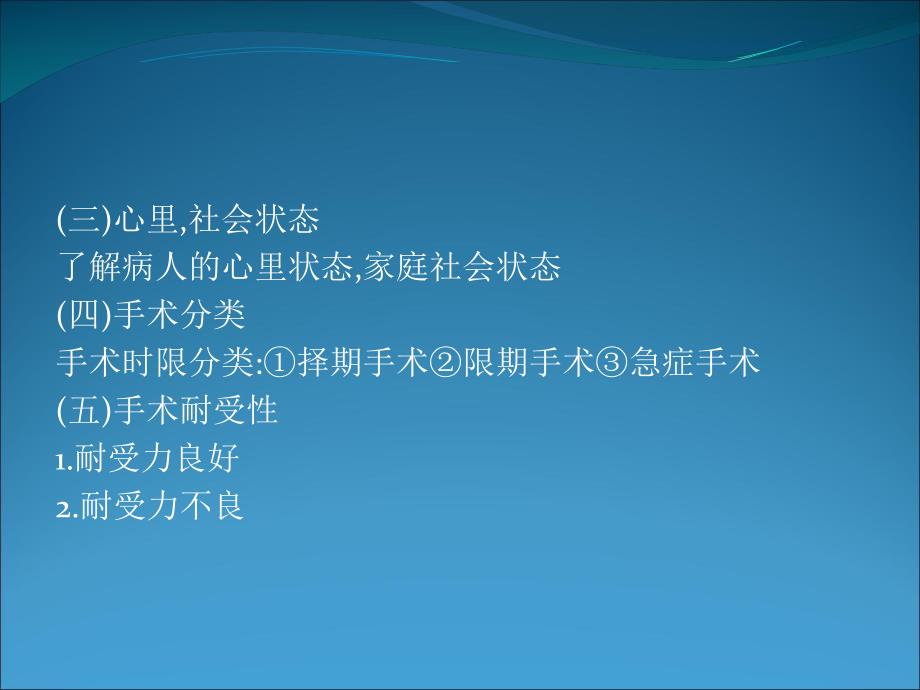 (三)心里,社会状态
了解病人的心里状态,家庭社会状态
(四)手术分类
手术时限分类:①择期手术②限期手术③急症手术
(五)手术耐受性
1.耐受力良好
2.耐受力不良